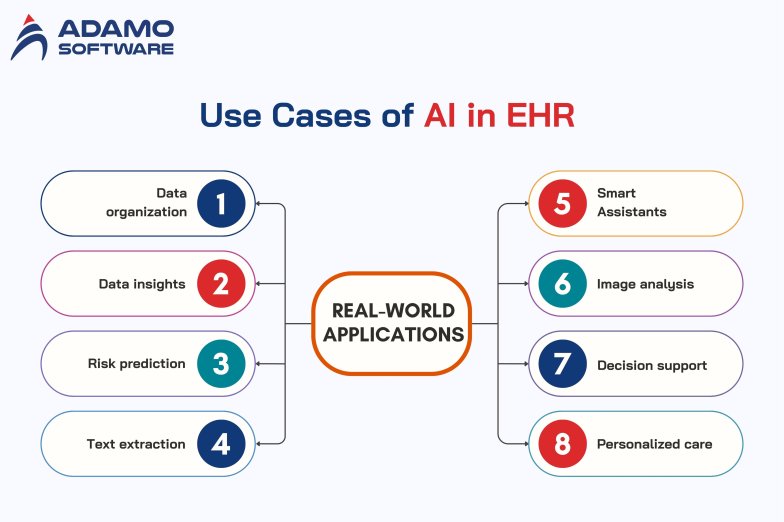 ADAMO SOFTWARE

Use Cases of AI in EHR

Data organization 1

Data insights 2

Risk prediction 3

Text extraction 4

REAL-WORLD APPLICATIONS

5 Smart Assistants

6 Image analysis

7 Decision support

8 Personalized care